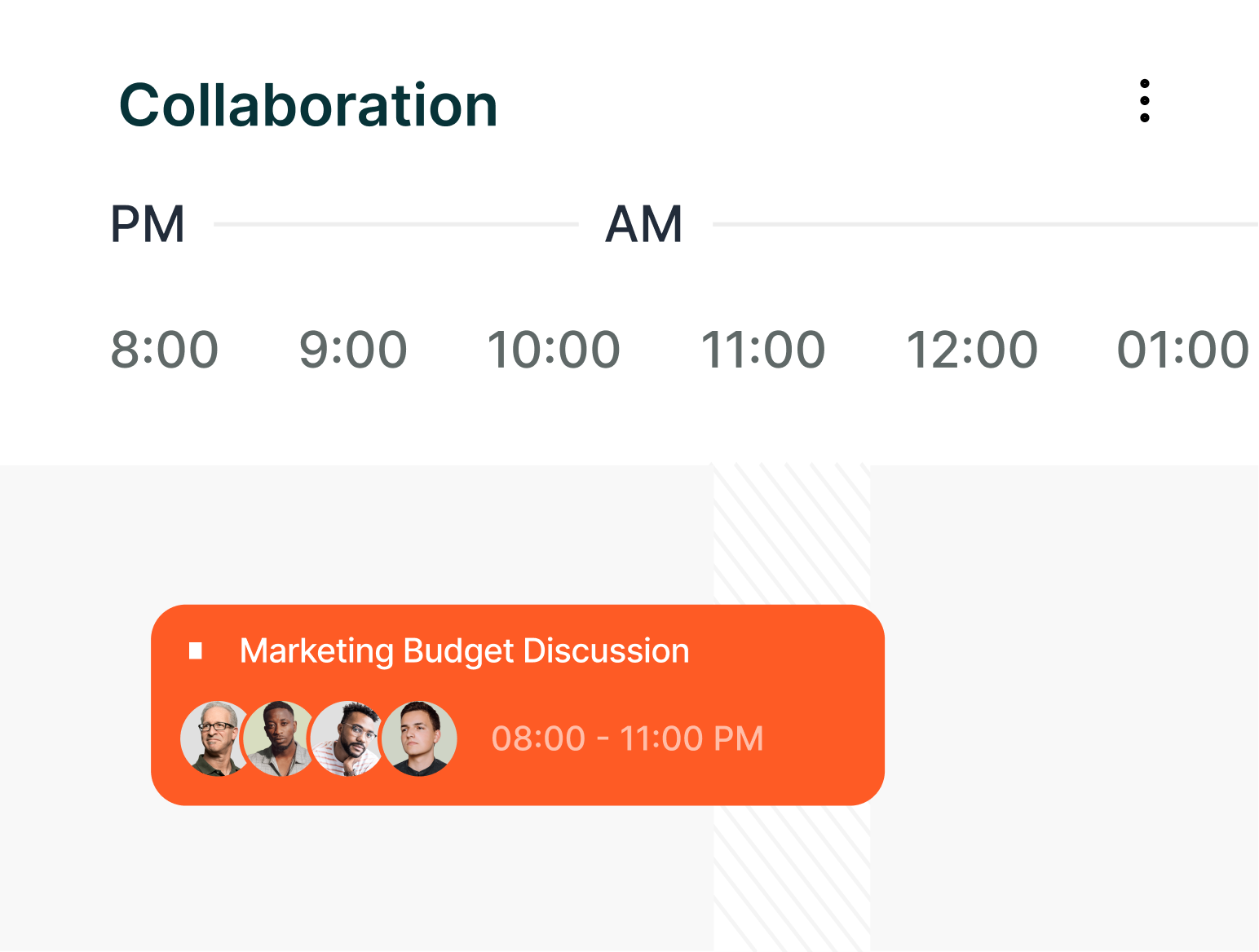 Collaboration

PM AM

8:00 9:00 10:00 11:00 12:00 01:00

Marketing Budget Discussion

08:00 - 11:00 PM